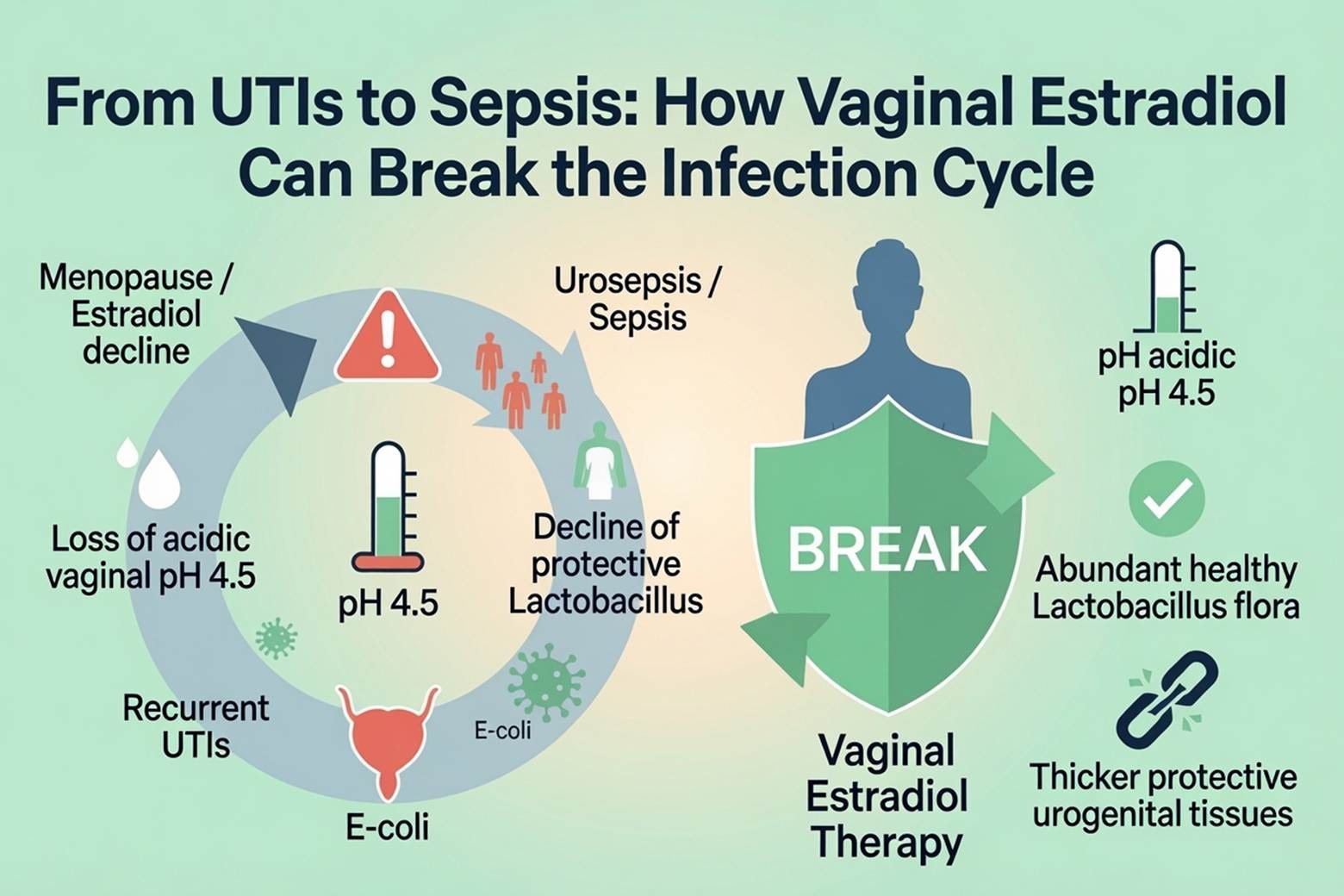 From UTIs to Sepsis: How Vaginal Estradiol Can Break the Infection Cycle

Menopause / Estradiol decline

Urosepsis / Sepsis

Loss of acidic vaginal pH 4.5

pH 4.5

Decline of protective Lactobacillus

Recurrent UTIs

E-coli

E-coli

BREAK

Vaginal Estradiol Therapy

pH acidic pH 4.5

Abundant healthy Lactobacillus flora

Thicker protective urogenital tissues